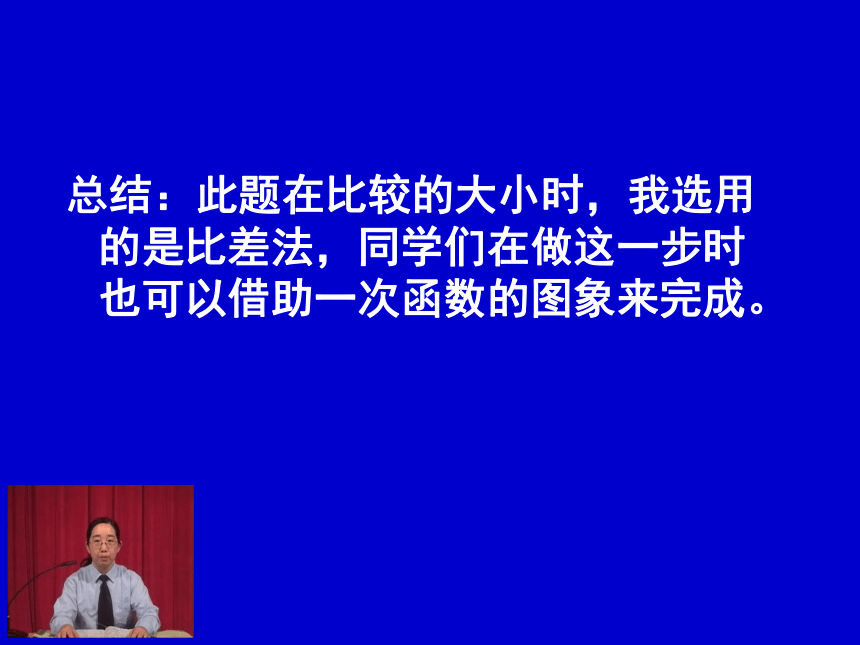 总结：此题在比较的大小时，我选用的是比差法，同学们在做这一步时也可以借助一次函数的图象来完成。